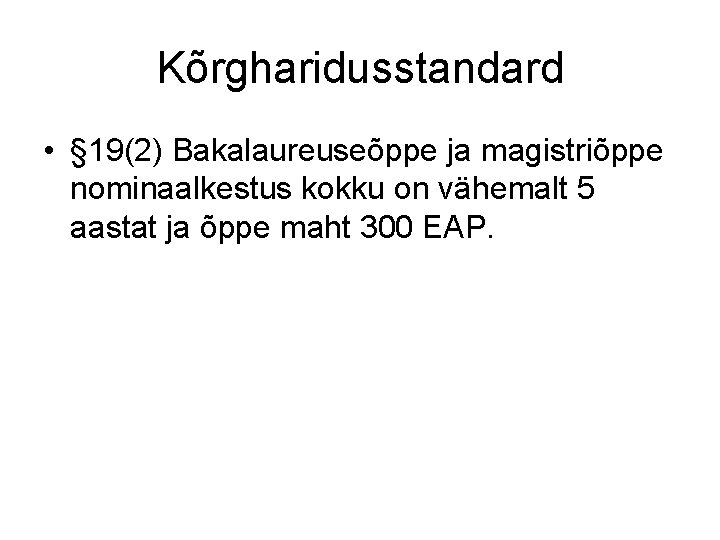 Kõrgharidusstandard

• §19(2) Bakalaureuseõppe ja magistriõppe nominaalkestus kokku on vähemalt 5 aastat ja õppe maht 300 EAP.